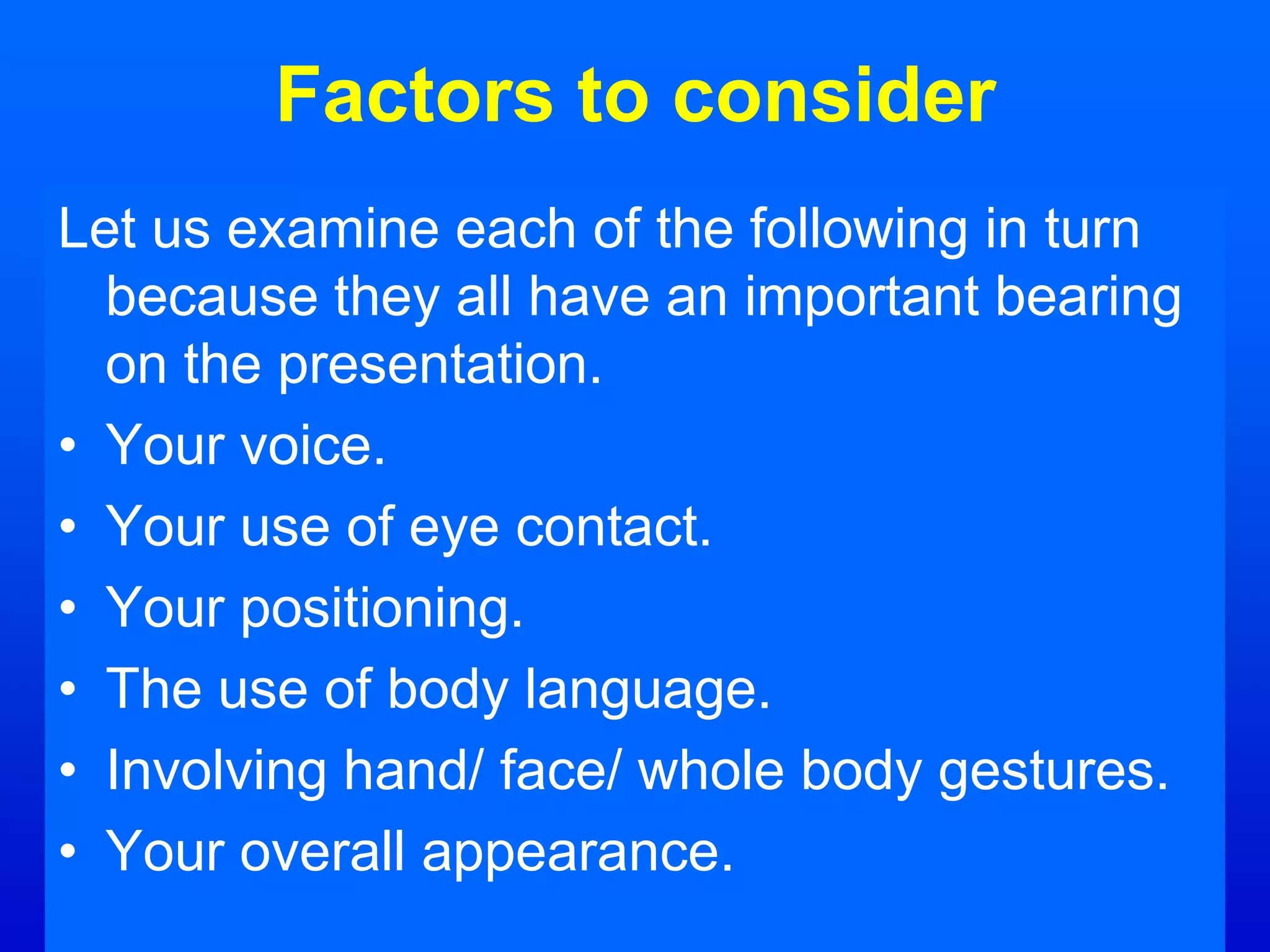 Factors to consider

Let us examine each of the following in turn because they all have an important bearing on the presentation.

• Your voice.
• Your use of eye contact.
• Your positioning.
• The use of body language.
• Involving hand/ face/ whole body gestures.
• Your overall appearance.